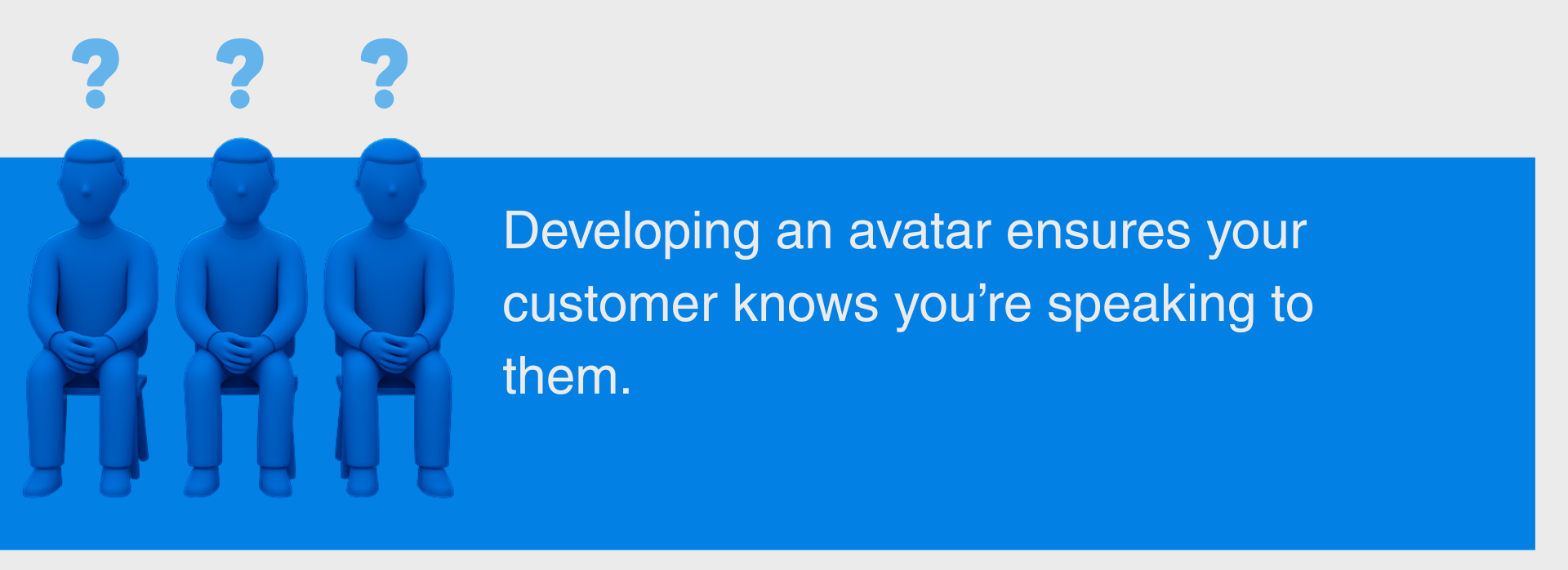 ? ? ?

Developing an avatar ensures your customer knows you’re speaking to them.